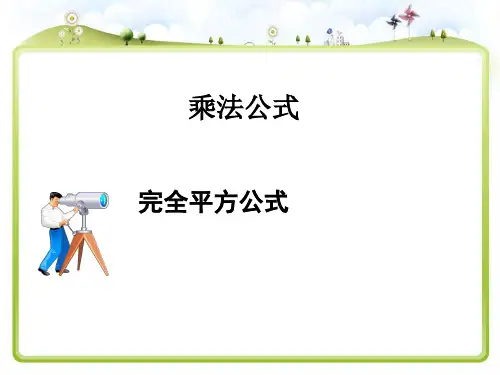 乘法公式

完全平方公式